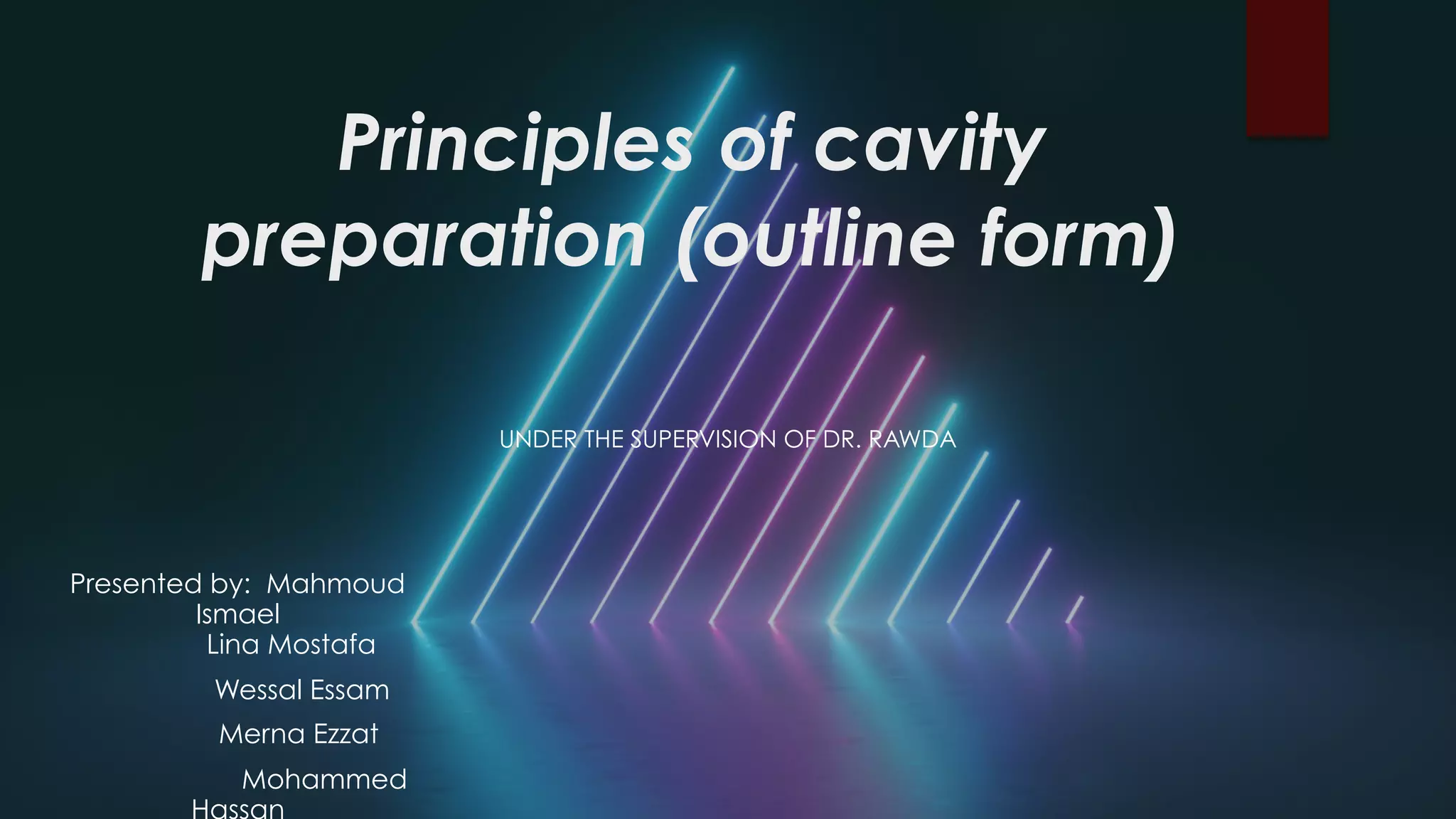 Principles of cavity preparation (outline form)

UNDER THE SUPERVISION OF DR. RAWDA

Presented by: Mahmoud Ismael
Lina Mostafa
Wessal Essam
Merna Ezzat
Mohammed Hassan